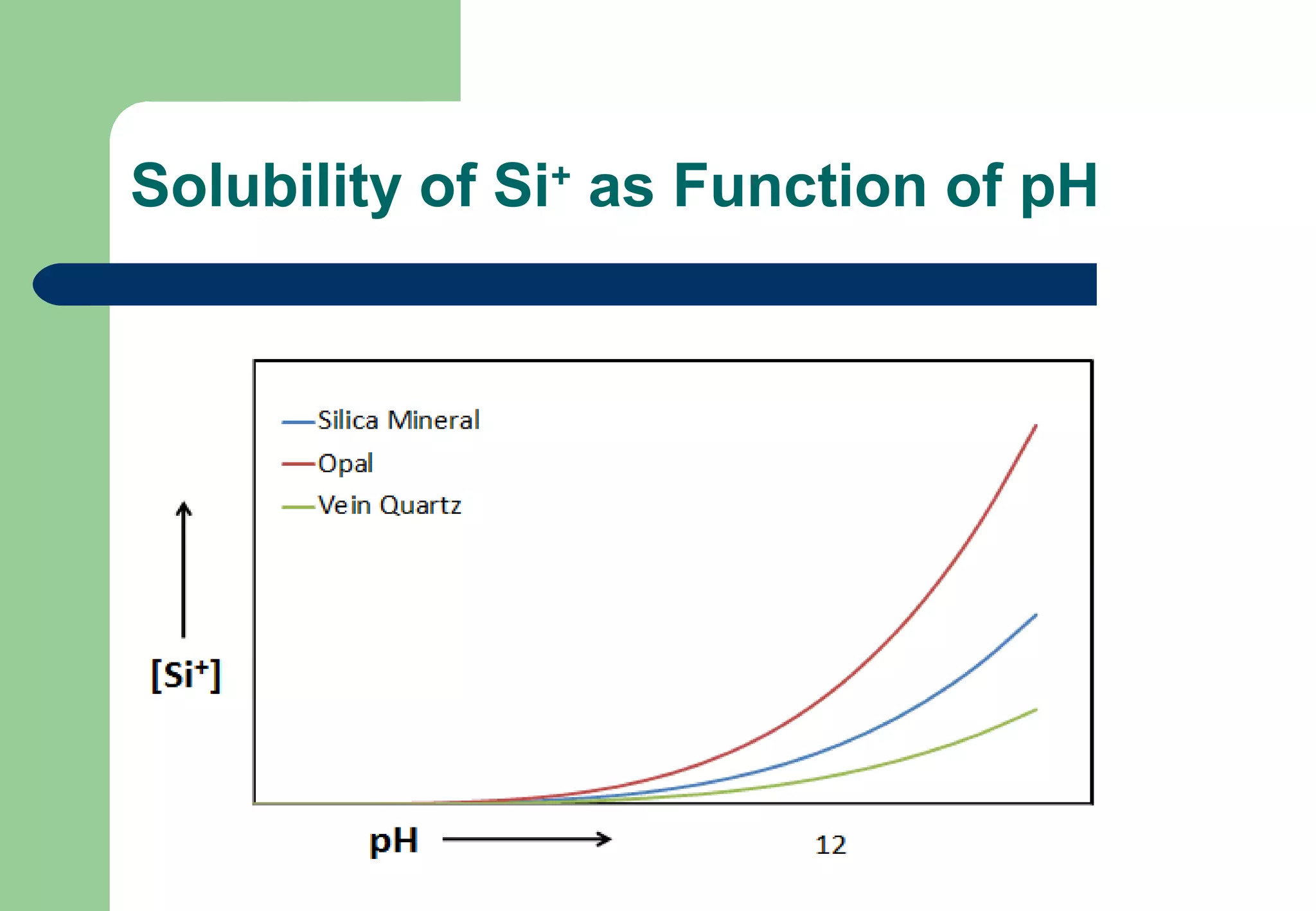 Solubility of $Si^+$ as Function of pH

Silica Mineral
Opal
Vein Quartz

$[Si^+]$

pH

12